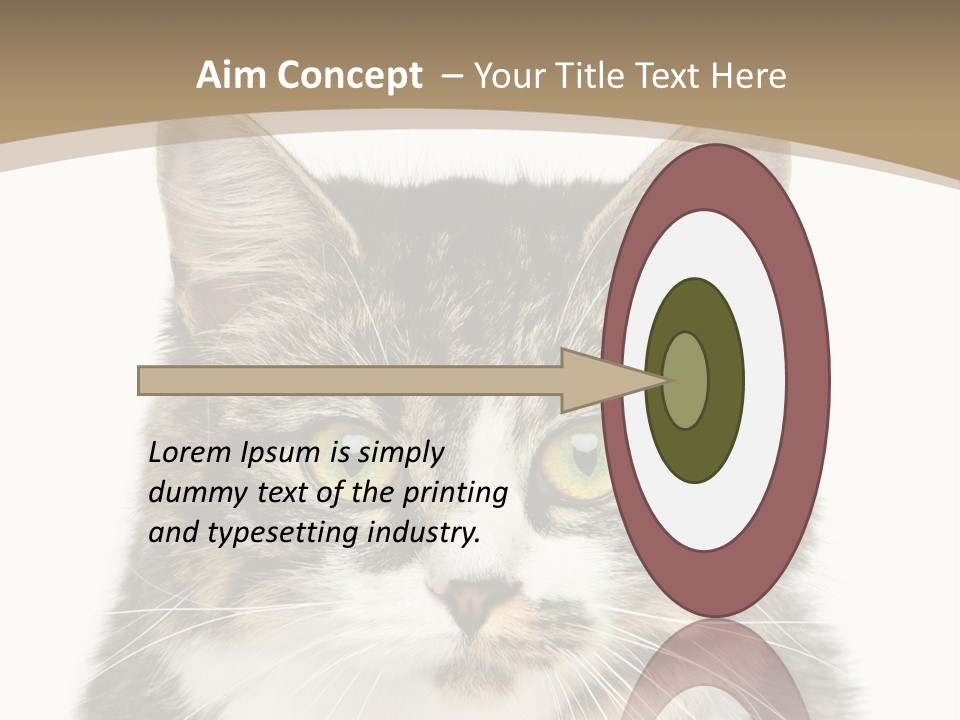 Aim Concept – Your Title Text Here

Lorem Ipsum is simply dummy text of the printing and typesetting industry.